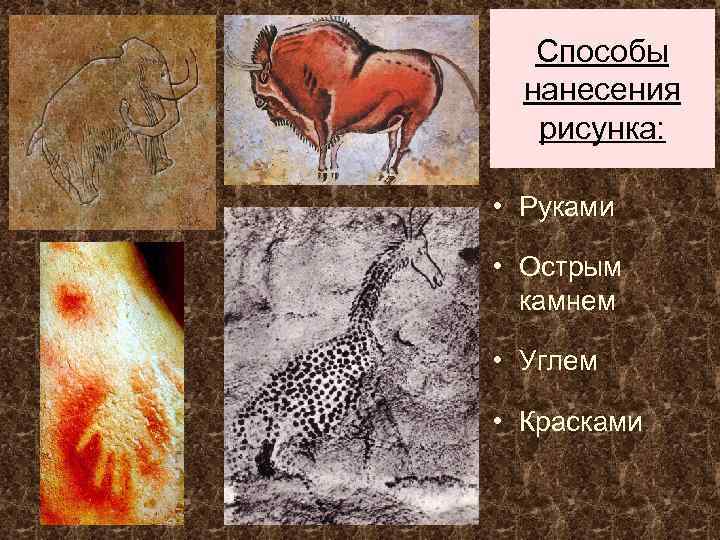 Способы нанесения рисунка:

• Руками

• Острым камнем

• Углем

• Красками